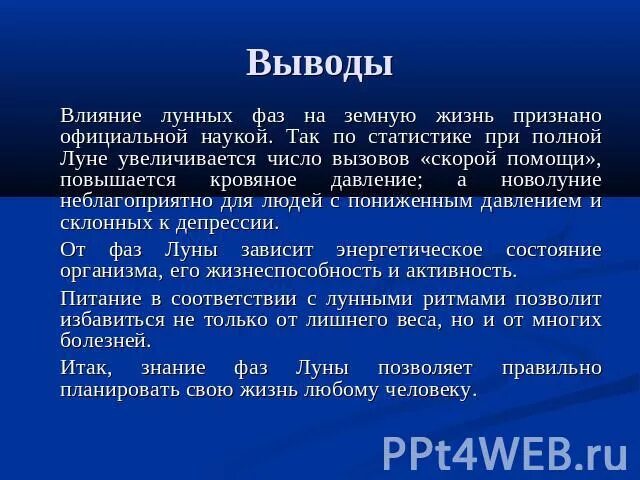 Выводы

Влияние лунных фаз на земную жизнь признано официальной наукой. Так по статистике при полной Луне увеличивается число вызовов «скорой помощи», повышается кровяное давление; а новолуние неблагоприятно для людей с пониженным давлением и склонных к депрессии.

От фаз Луны зависит энергетическое состояние организма, его жизнеспособность и активность.

Питание в соответствии с лунными ритмами позволит избавиться не только от лишнего веса, но и от многих болезней.

Итак, знание фаз Луны позволяет правильно планировать свою жизнь любому человеку.

PPt4WEB.ru